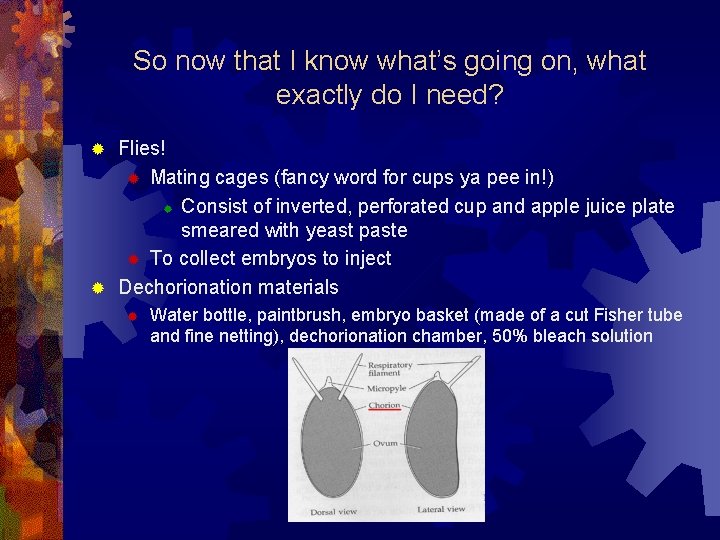 So now that I know what's going on, what exactly do I need?

Flies!

Mating cages (fancy word for cups ya pee in!)

Consist of inverted, perforated cup and apple juice plate smeared with yeast paste

To collect embryos to inject

Dechorionation materials

Water bottle, paintbrush, embryo basket (made of a cut Fisher tube and fine netting), dechorionation chamber, 50% bleach solution

Respiratory filament

Micropyle

Chorion

Ovum

Dorsal view

Lateral view